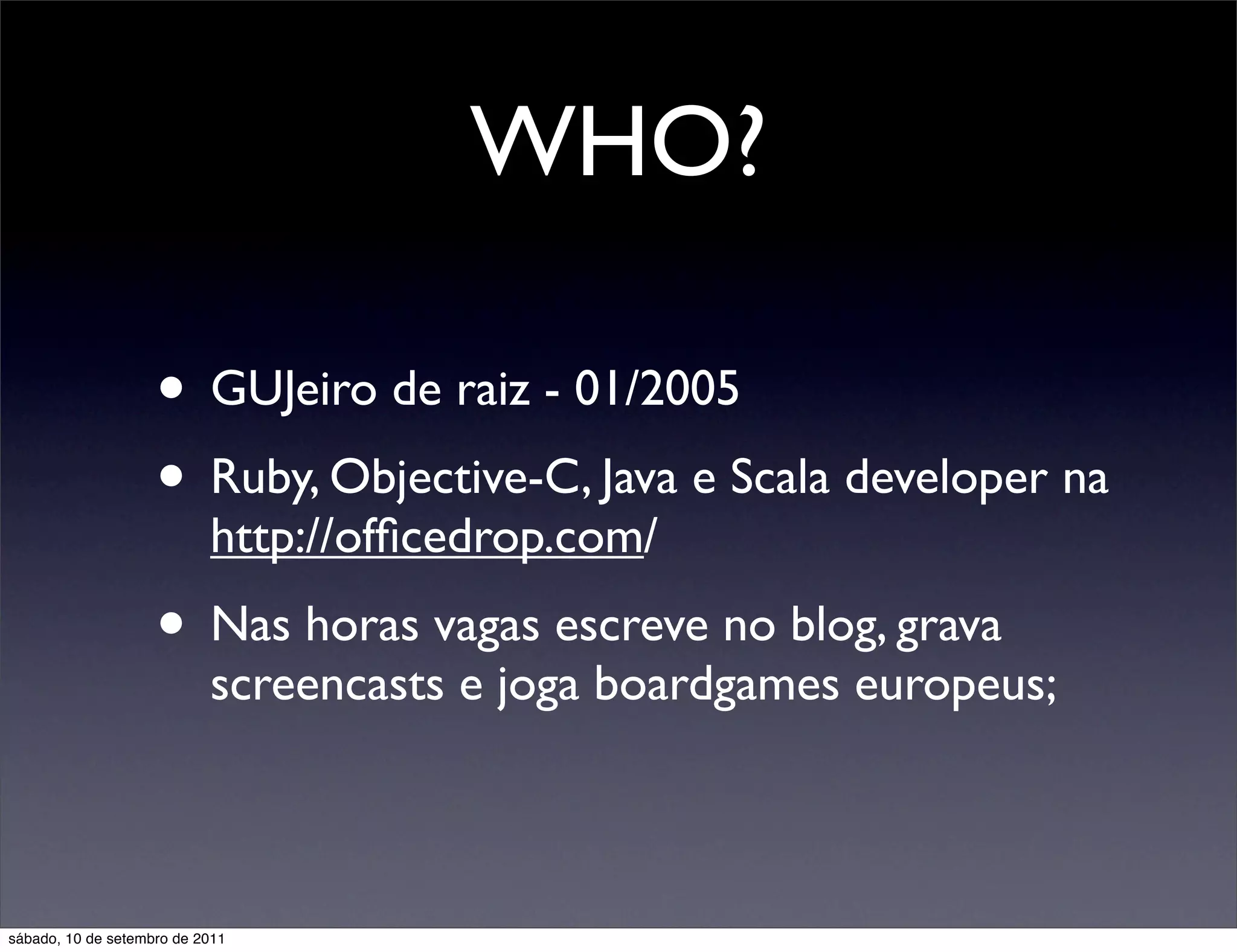 WHO?

• GUJeiro de raiz - 01/2005

• Ruby, Objective-C, Java e Scala developer na http://officedrop.com/

• Nas horas vagas escreve no blog, grava screencasts e joga boardgames europeus;

sábado, 10 de setembro de 2011